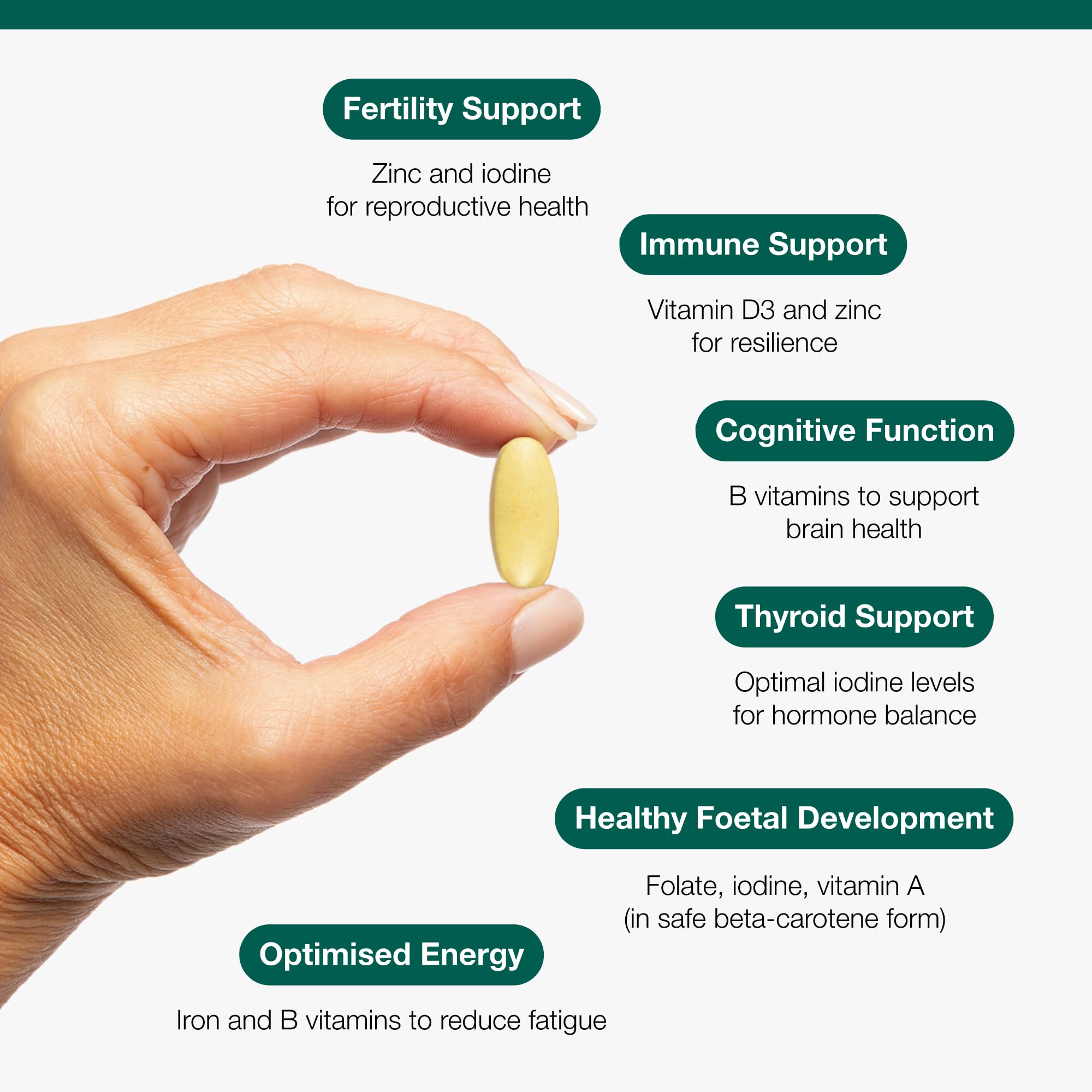 Fertility Support

Zinc and iodine for reproductive health

Immune Support

Vitamin D3 and zinc for resilience

Cognitive Function

B vitamins to support brain health

Thyroid Support

Optimal iodine levels for hormone balance

Healthy Foetal Development

Folate, iodine, vitamin A (in safe beta-carotene form)

Optimised Energy

Iron and B vitamins to reduce fatigue